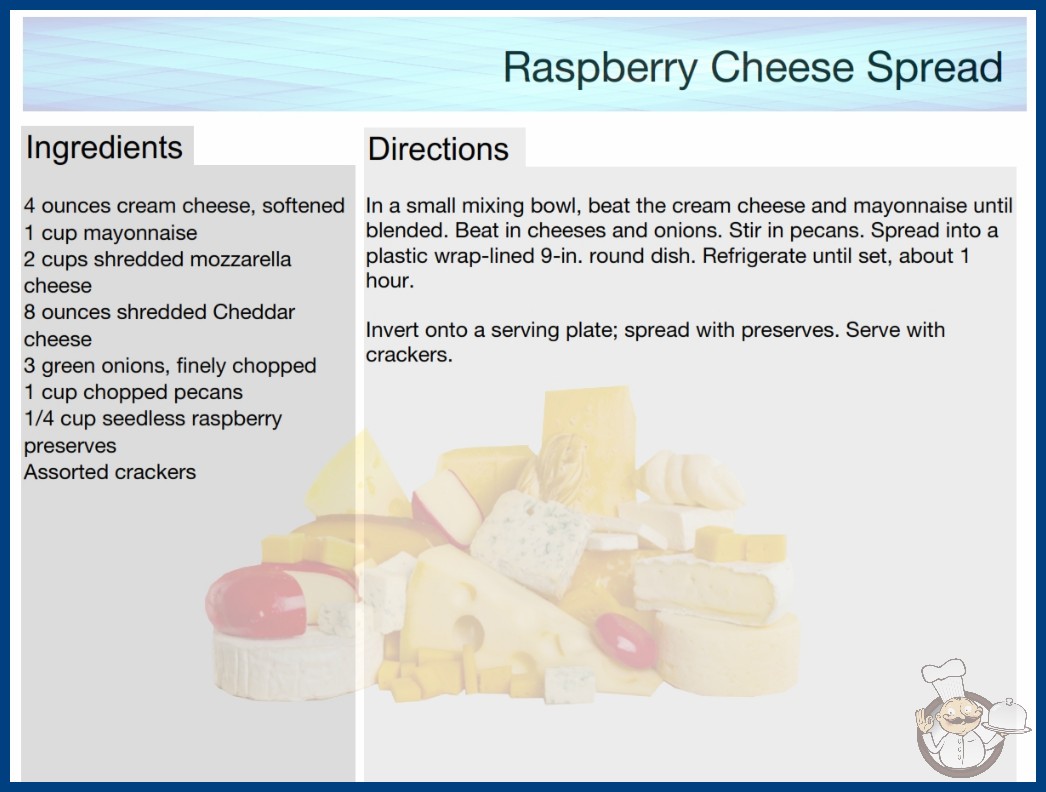 Raspberry Cheese Spread

Ingredients

4 ounces cream cheese, softened
1 cup mayonnaise
2 cups shredded mozzarella cheese
8 ounces shredded Cheddar cheese
3 green onions, finely chopped
1 cup chopped pecans
1/4 cup seedless raspberry preserves
Assorted crackers

Directions

In a small mixing bowl, beat the cream cheese and mayonnaise until blended. Beat in cheeses and onions. Stir in pecans. Spread into a plastic wrap-lined 9-in. round dish. Refrigerate until set, about 1 hour.

Invert onto a serving plate; spread with preserves. Serve with crackers.